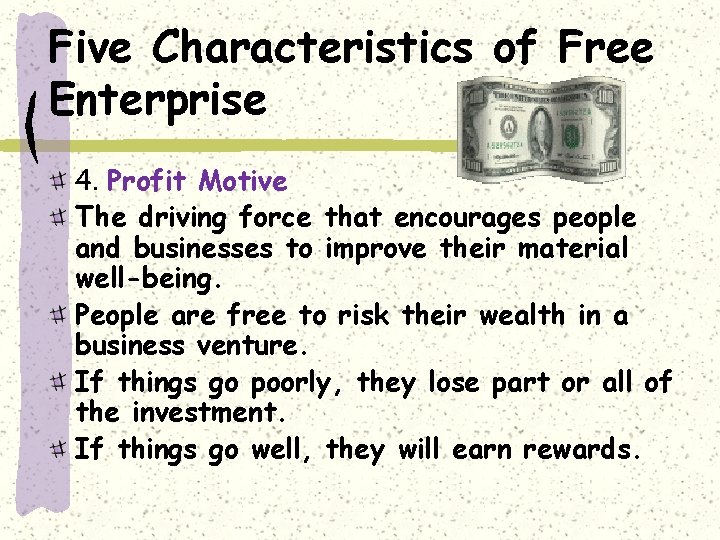 Five Characteristics of Free Enterprise

4. Profit Motive

The driving force that encourages people and businesses to improve their material well-being.

People are free to risk their wealth in a business venture.

If things go poorly, they lose part or all of the investment.

If things go well, they will earn rewards.